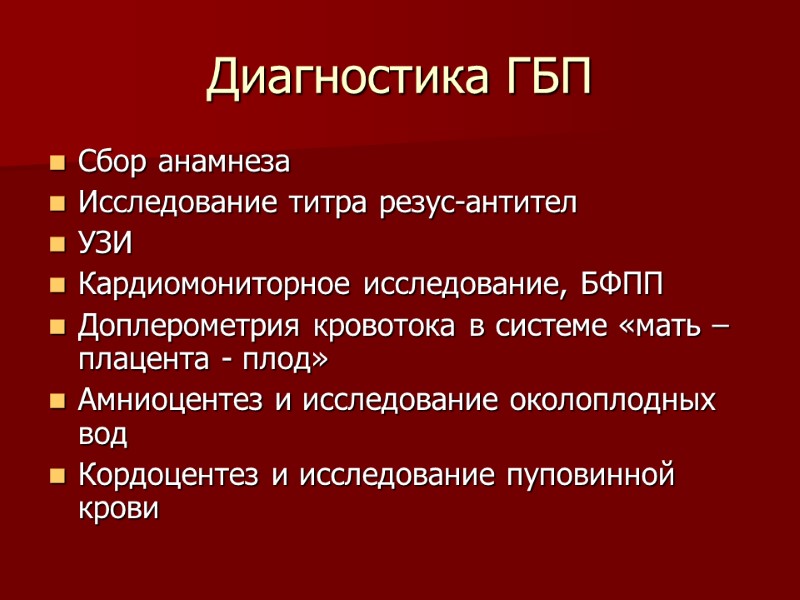 Диагностика ГБП

- Сбор анамнеза
- Исследование титра резус-антител
- УЗИ
- Кардиомониторное исследование, БФПП
- Доплерометрия кровотока в системе «мать – плацента - плод»
- Амниоцентез и исследование околоплодных вод
- Кордоцентез и исследование пуповинной крови